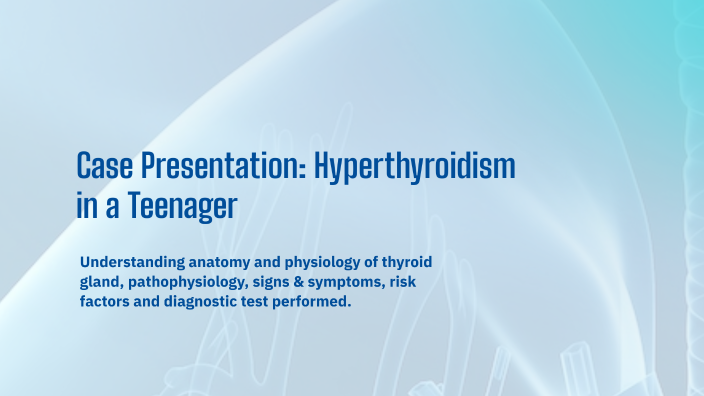 Case Presentation: Hyperthyroidism in a Teenager

Understanding anatomy and physiology of thyroid gland, pathophysiology, signs & symptoms, risk factors and diagnostic test performed.